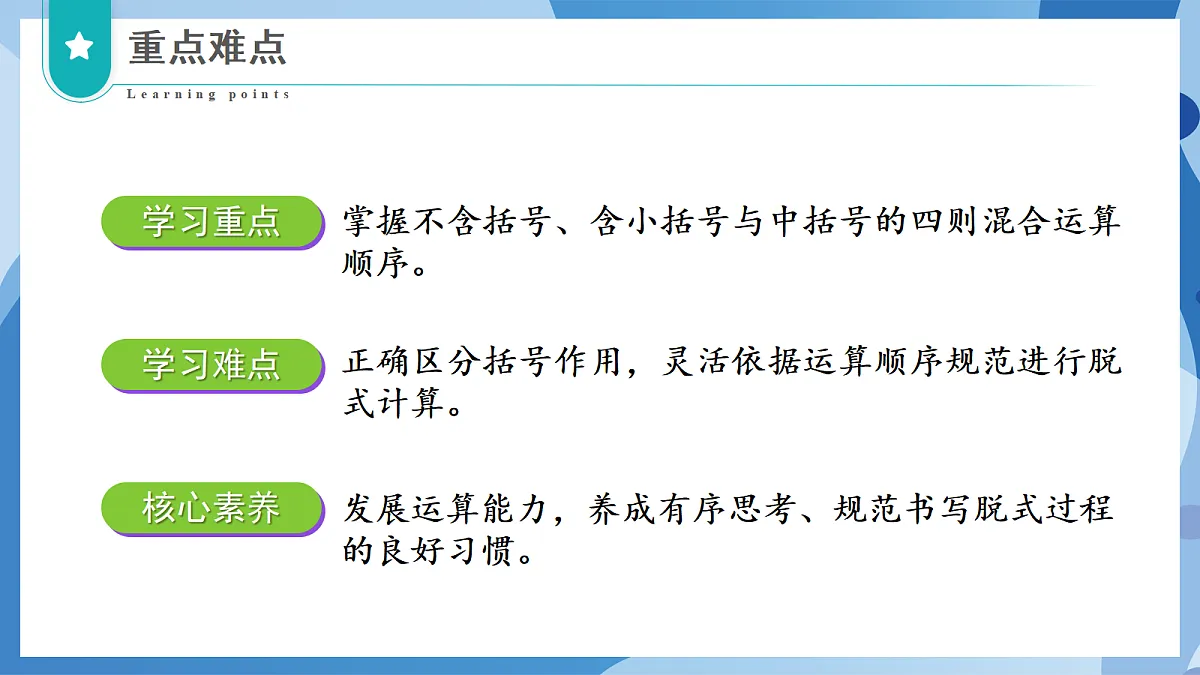 重点难点

Learning points

学习重点

掌握不含括号、含小括号与中括号的四则混合运算顺序。

学习难点

正确区分括号作用，灵活依据运算顺序规范进行脱式计算。

核心素养

发展运算能力，养成有序思考、规范书写脱式过程的良好习惯。